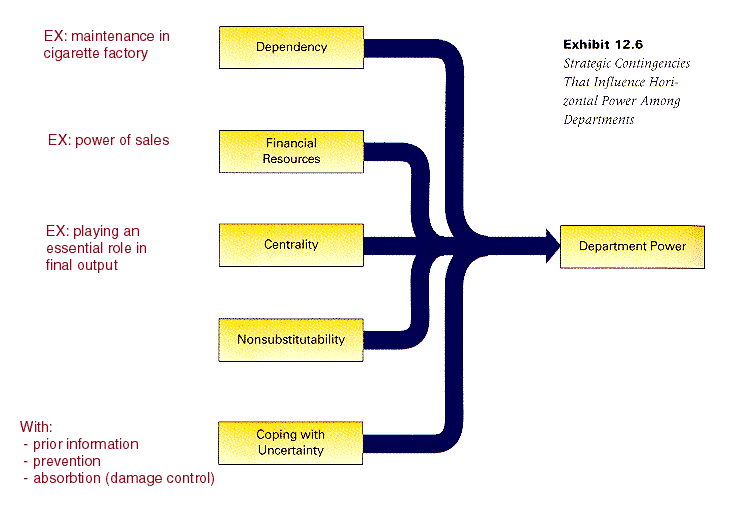 EX: maintenance in cigarette factory

Dependency

Exhibit 12.6
Strategic Contingencies That Influence Horizontal Power Among Departments

EX: power of sales

Financial Resources

EX: playing an essential role in final output

Centrality

Department Power

Nonsubstitutability

With:
- prior information
- prevention
- absorbtion (damage control)

Coping with Uncertainty